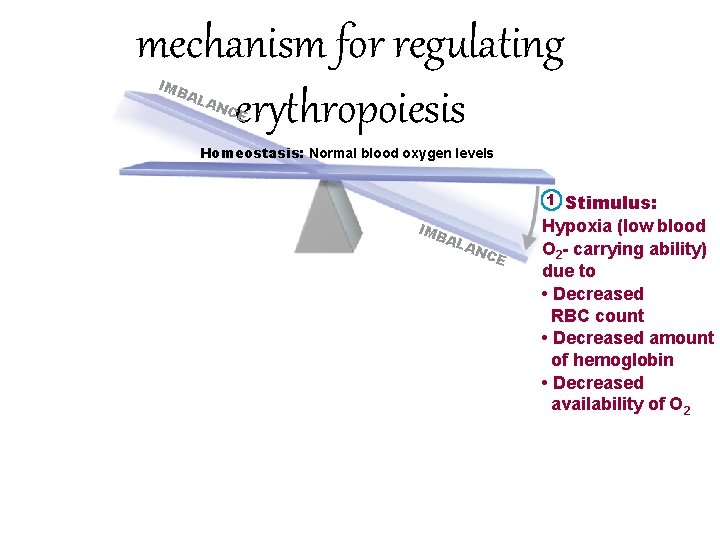 mechanism for regulating erythropoiesis

IMBALANCE

Homeostasis: Normal blood oxygen levels

IMBALANCE

1 Stimulus: Hypoxia (low blood $O_2$- carrying ability) due to
• Decreased RBC count
• Decreased amount of hemoglobin
• Decreased availability of $O_2$